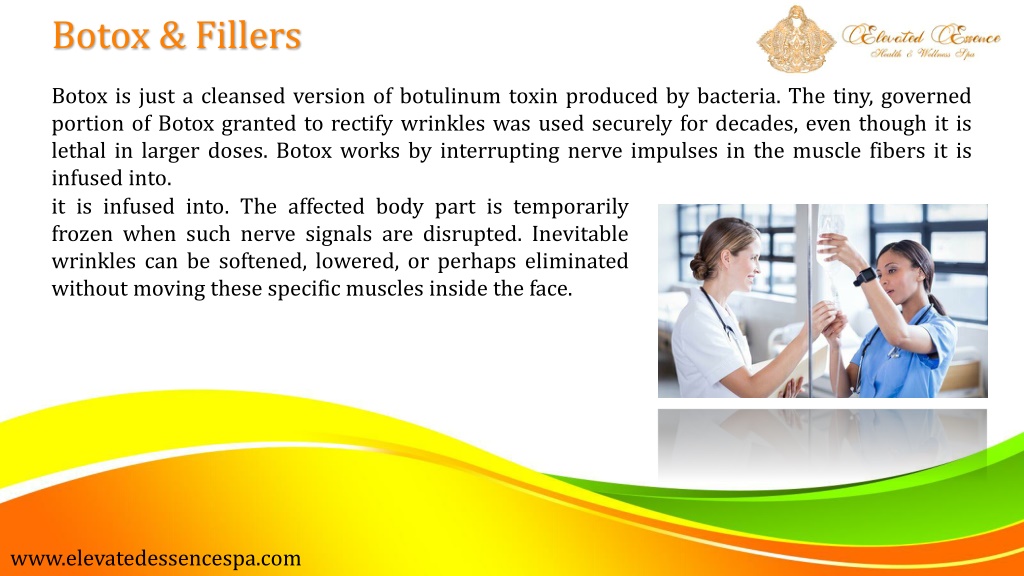 Botox & Fillers

Elevated Essence
Health & Wellness Spa

Botox is just a cleansed version of botulinum toxin produced by bacteria. The tiny, governed portion of Botox granted to rectify wrinkles was used securely for decades, even though it is lethal in larger doses. Botox works by interrupting nerve impulses in the muscle fibers it is infused into.

it is infused into. The affected body part is temporarily frozen when such nerve signals are disrupted. Inevitable wrinkles can be softened, lowered, or perhaps eliminated without moving these specific muscles inside the face.

www.elevatedessencespa.com